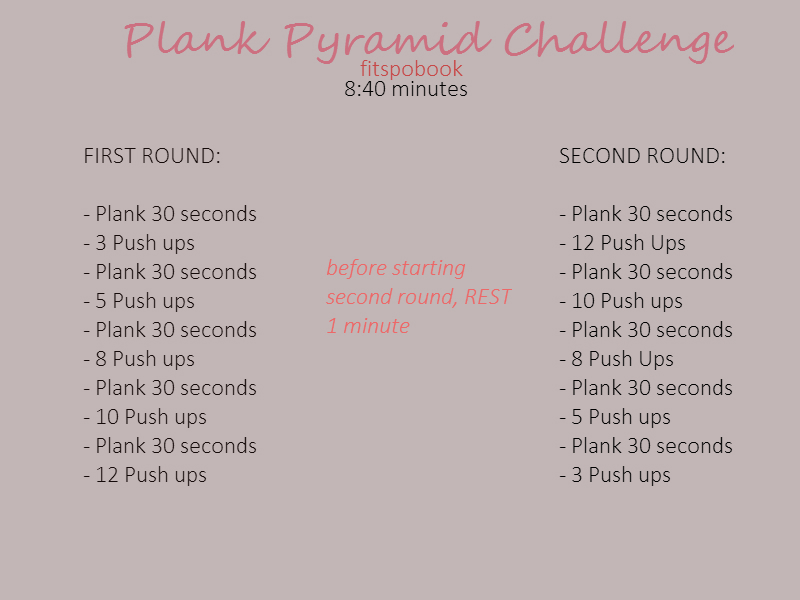 Plank Pyramid Challenge
fitspobook
8:40 minutes

FIRST ROUND:

- Plank 30 seconds
- 3 Push ups
- Plank 30 seconds
- 5 Push ups
- Plank 30 seconds
- 8 Push ups
- Plank 30 seconds
- 10 Push ups
- Plank 30 seconds
- 12 Push ups

before starting second round, REST 1 minute

SECOND ROUND:

- Plank 30 seconds
- 12 Push Ups
- Plank 30 seconds
- 10 Push ups
- Plank 30 seconds
- 8 Push Ups
- Plank 30 seconds
- 5 Push ups
- Plank 30 seconds
- 3 Push ups